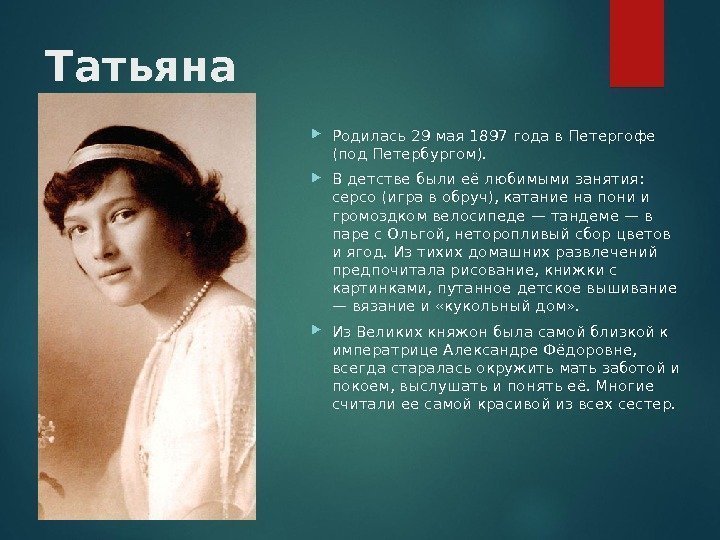 Татьяна

Родилась 29 мая 1897 года в Петергофе (под Петербургом).

В детстве были её любимыми занятия: серсо (игра в обруч), катание на пони и громоздком велосипеде — тандеме — в паре с Ольгой, неторопливый сбор цветов и ягод. Из тихих домашних развлечений предпочитала рисование, книжки с картинками, путанное детское вышивание — вязание и «кукольный дом».

Из Великих княжон была самой близкой к императрице Александре Фёдоровне, всегда старалась окружить мать заботой и покоем, выслушать и понять её. Многие считали ее самой красивой из всех сестер.